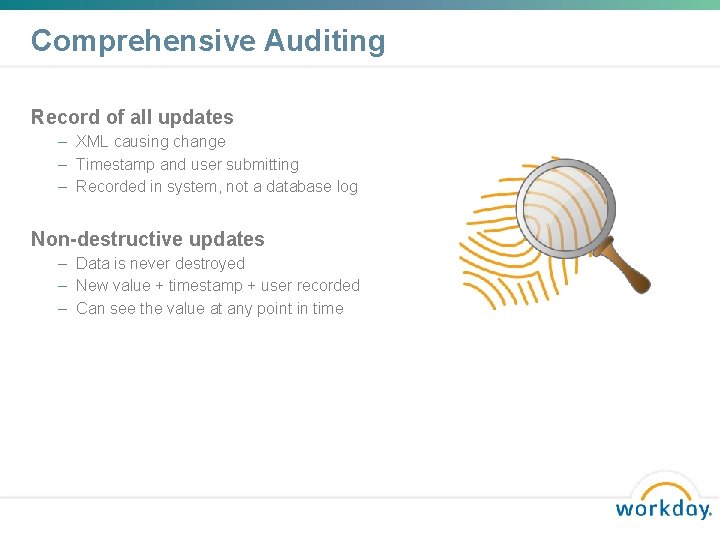 Comprehensive Auditing

Record of all updates
– XML causing change
– Timestamp and user submitting
– Recorded in system, not a database log

Non-destructive updates
– Data is never destroyed
– New value + timestamp + user recorded
– Can see the value at any point in time

workday.